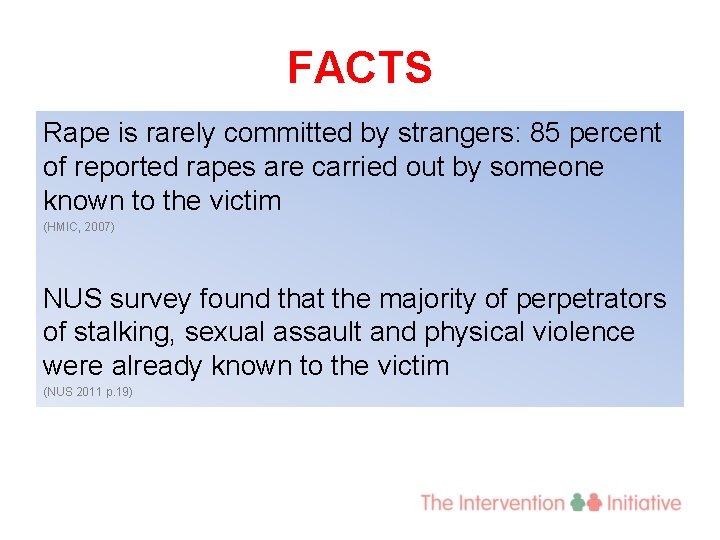 FACTS

Rape is rarely committed by strangers: 85 percent of reported rapes are carried out by someone known to the victim
(HMIC, 2007)

NUS survey found that the majority of perpetrators of stalking, sexual assault and physical violence were already known to the victim
(NUS 2011 p.19)

The Intervention Initiative